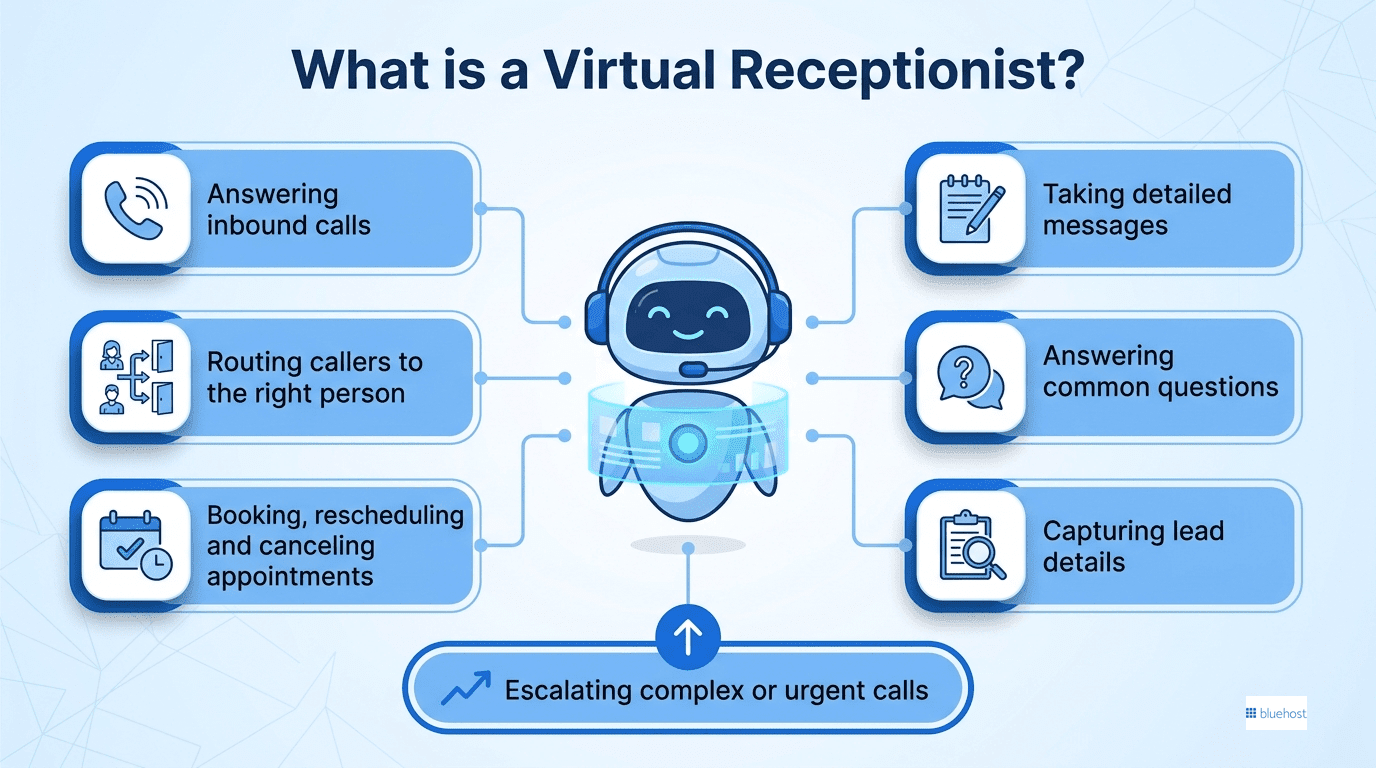 What is a Virtual Receptionist?

Answering inbound calls

Routing callers to the right person

Booking, rescheduling and canceling appointments

Taking detailed messages

Answering common questions

Capturing lead details

Escalating complex or urgent calls

bluehost